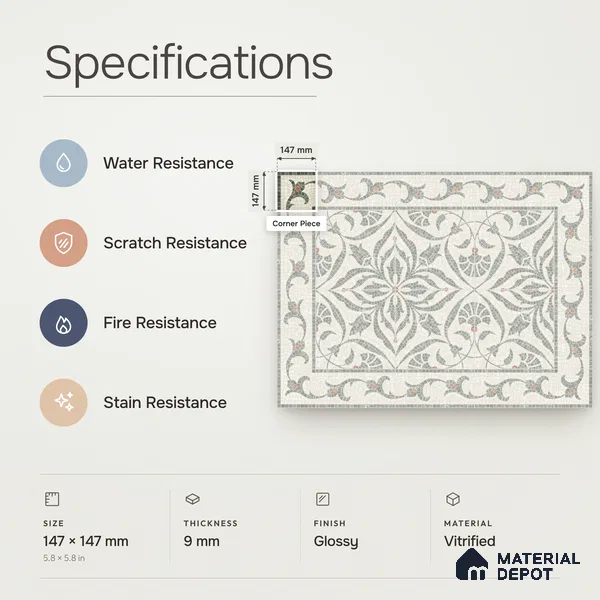 Specifications

Water Resistance

Scratch Resistance

Fire Resistance

Stain Resistance

147 mm

147 mm

Corner Piece

SIZE
147 × 147 mm
5.8 × 5.8 in

THICKNESS
9 mm

FINISH
Glossy

MATERIAL
Vitrified

MATERIAL DEPOT